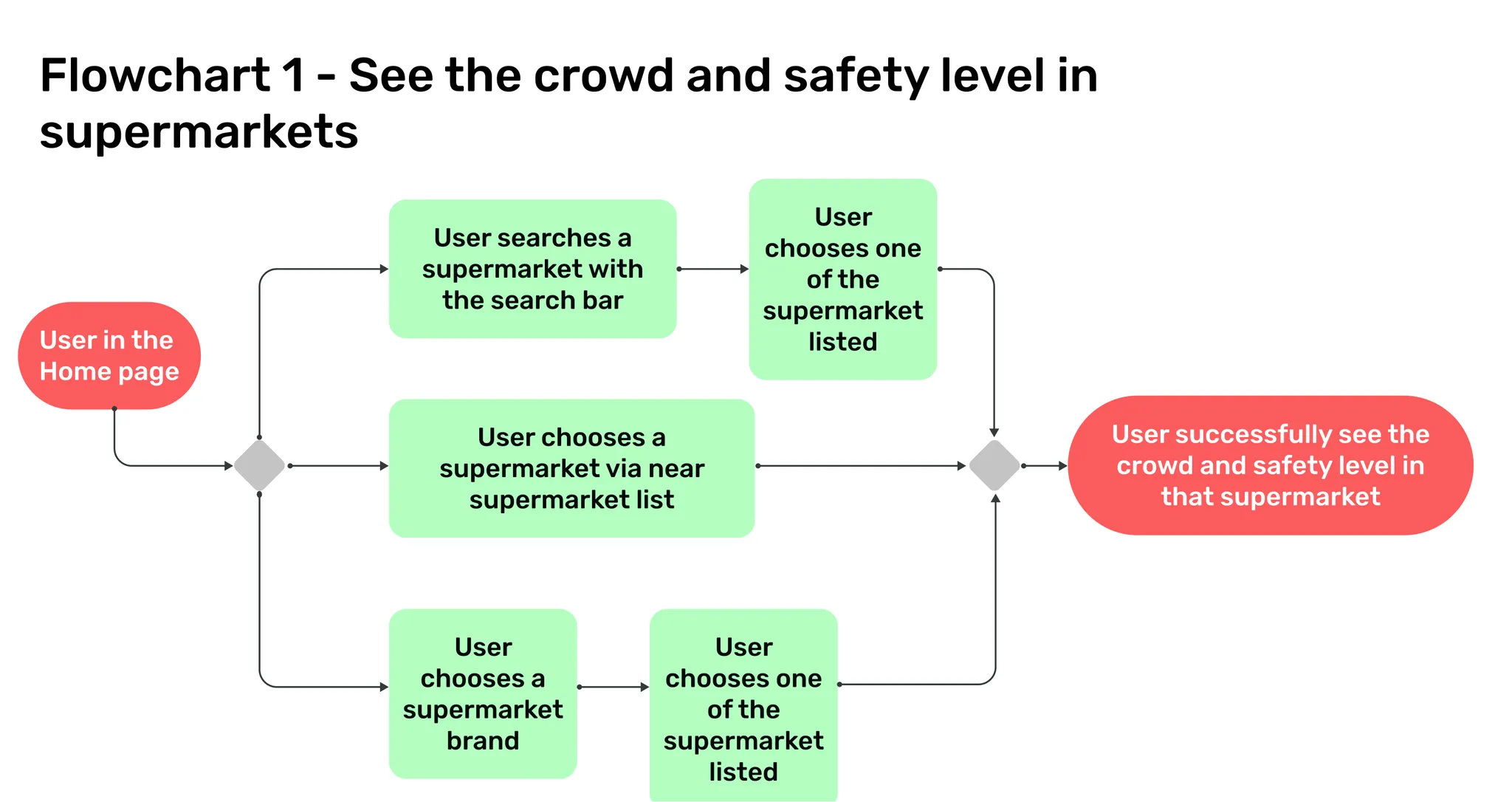 Flowchart 1 - See the crowd and safety level in supermarkets

User in the Home page

User searches a supermarket with the search bar

User chooses one of the supermarket listed

User chooses a supermarket via near supermarket list

User chooses a supermarket brand

User chooses one of the supermarket listed

User successfully see the crowd and safety level in that supermarket